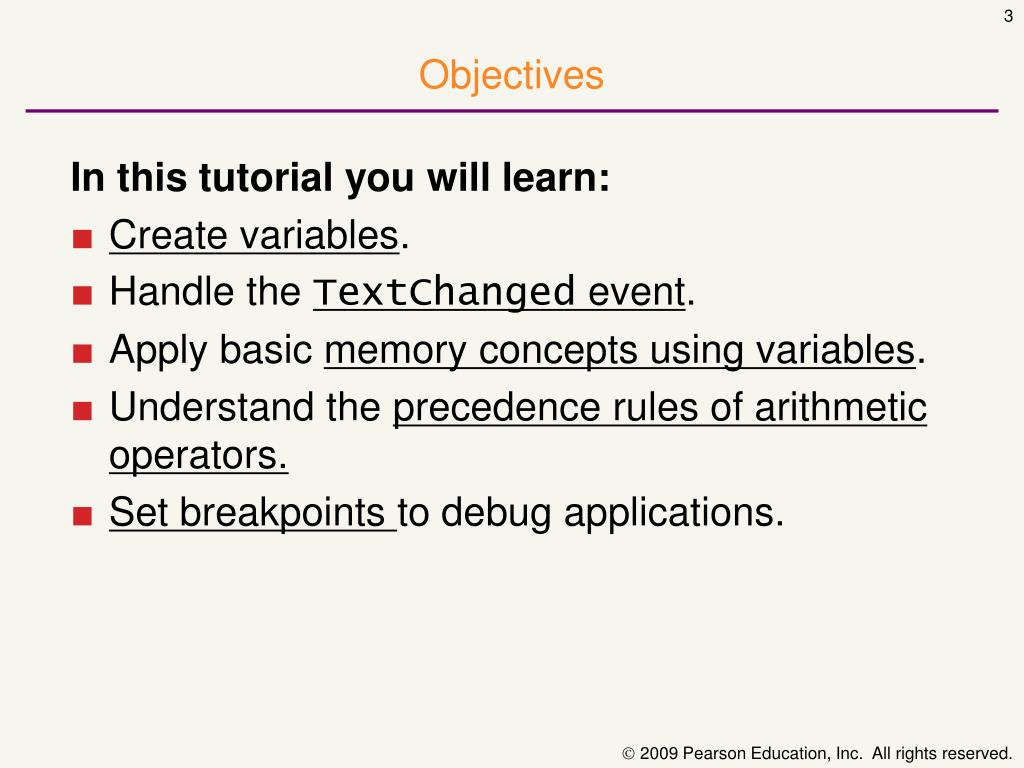 3

Objectives

In this tutorial you will learn:
■ Create variables.
■ Handle the TextChanged event.
■ Apply basic memory concepts using variables.
■ Understand the precedence rules of arithmetic operators.
■ Set breakpoints to debug applications.

© 2009 Pearson Education, Inc. All rights reserved.